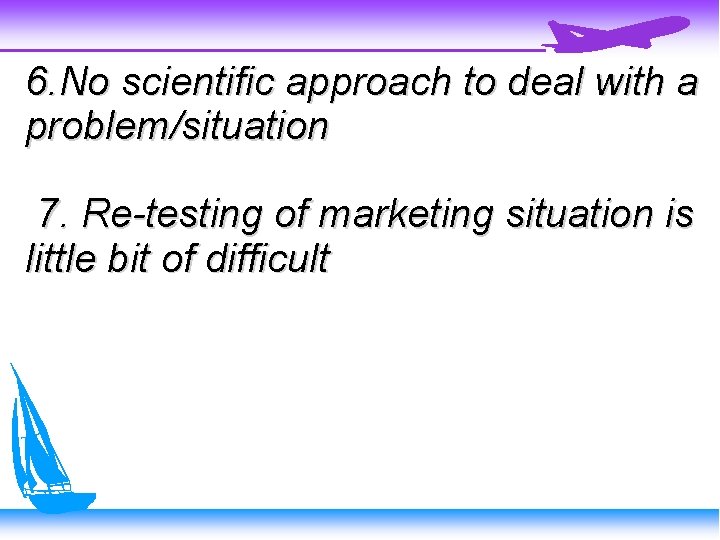 6.No scientific approach to deal with a problem/situation

7. Re-testing of marketing situation is little bit of difficult